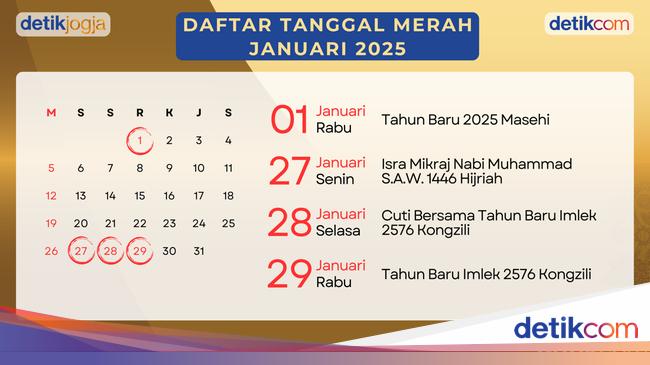 detikjogja

DAFTAR TANGGAL MERAH JANUARI 2025

detikcom

| M | S | S | R | K | J | S |
|---|---|---|---|---|---|---|
| | | | 1 | 2 | 3 | 4 |
| 5 | 6 | 7 | 8 | 9 | 10 | 11 |
| 12 | 13 | 14 | 15 | 16 | 17 | 18 |
| 19 | 20 | 21 | 22 | 23 | 24 | 25 |
| 26 | 27 | 28 | 29 | 30 | 31 | |

01 Januari Rabu Tahun Baru 2025 Masehi

27 Januari Senin Isra Mikraj Nabi Muhammad S.A.W. 1446 Hijriah

28 Januari Selasa Cuti Bersama Tahun Baru Imlek 2576 Kongzili

29 Januari Rabu Tahun Baru Imlek 2576 Kongzili

detikcom